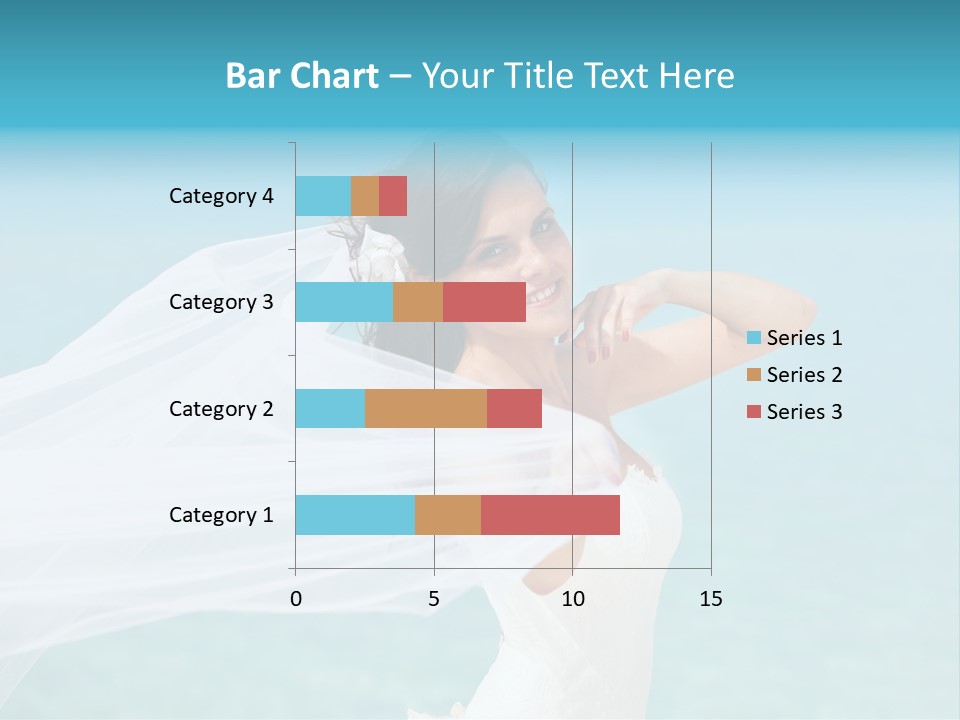 Bar Chart – Your Title Text Here

Category 4
Category 3
Category 2
Category 1

0
5
10
15

Series 1
Series 2
Series 3